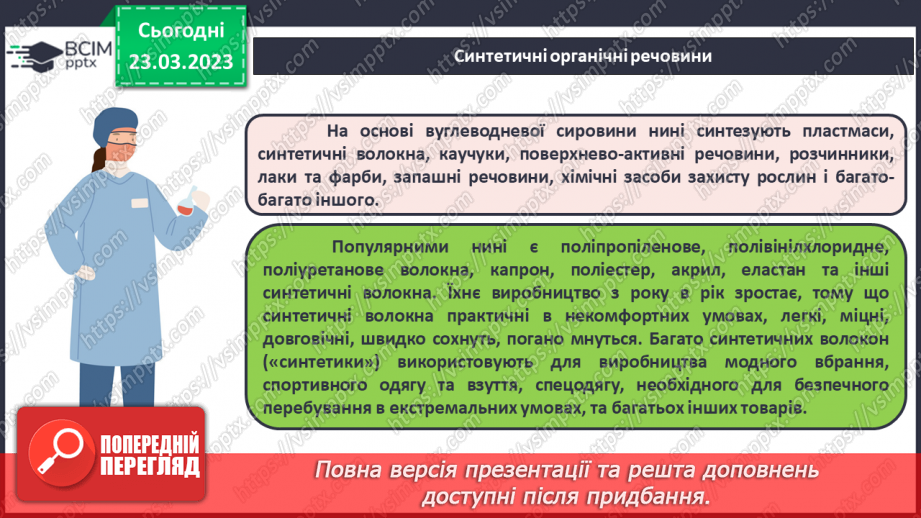 ВСІМ pptx

Сьогодні 23.03.2023

Синтетичні органічні речовини

На основі вуглеводневої сировини нині синтезують пластмаси, синтетичні волокна, каучуки, поверхнево-активні речовини, розчинники, лаки та фарби, запашні речовини, хімічні засоби захисту рослин і багато-багато іншого.

Популярними нині є поліпропіленове, полівінілхлоридне, поліуретанове волокна, капрон, поліестер, акрил, еластан та інші синтетичні волокна. Їхнє виробництво з року в рік зростає, тому що синтетичні волокна практичні в некомфортних умовах, легкі, міцні, довговічні, швидко сохнуть, погано мнуться. Багато синтетичних волокон («синтетики») використовують для виробництва модного вбрання, спортивного одягу та взуття, спецодягу, необхідного для безпечного перебування в екстремальних умовах, та багатьох інших товарів.

ПОПЕРЕДНІЙ ПЕРЕГЛЯД

Повна версія презентації та решта доповнень доступні після придбання.

https://vsimpptx.com